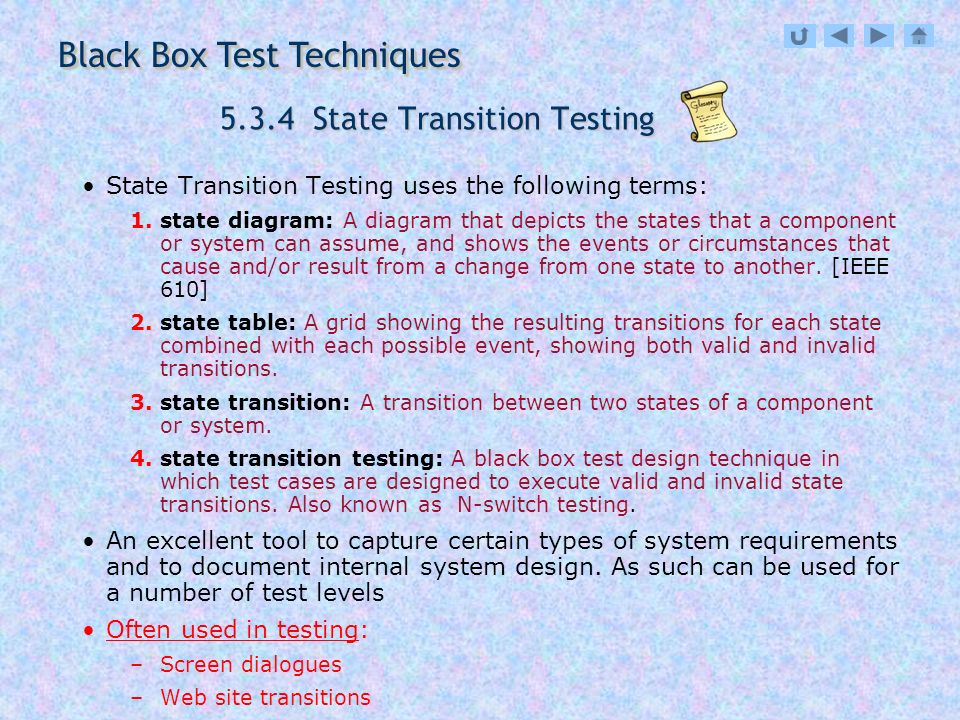 Black Box Test Techniques

5.3.4 State Transition Testing

Glossary

• State Transition Testing uses the following terms:

1. state diagram: A diagram that depicts the states that a component or system can assume, and shows the events or circumstances that cause and/or result from a change from one state to another. [IEEE 610]

2. state table: A grid showing the resulting transitions for each state combined with each possible event, showing both valid and invalid transitions.

3. state transition: A transition between two states of a component or system.

4. state transition testing: A black box test design technique in which test cases are designed to execute valid and invalid state transitions. Also known as N-switch testing.

• An excellent tool to capture certain types of system requirements and to document internal system design. As such can be used for a number of test levels

• Often used in testing:

– Screen dialogues

– Web site transitions